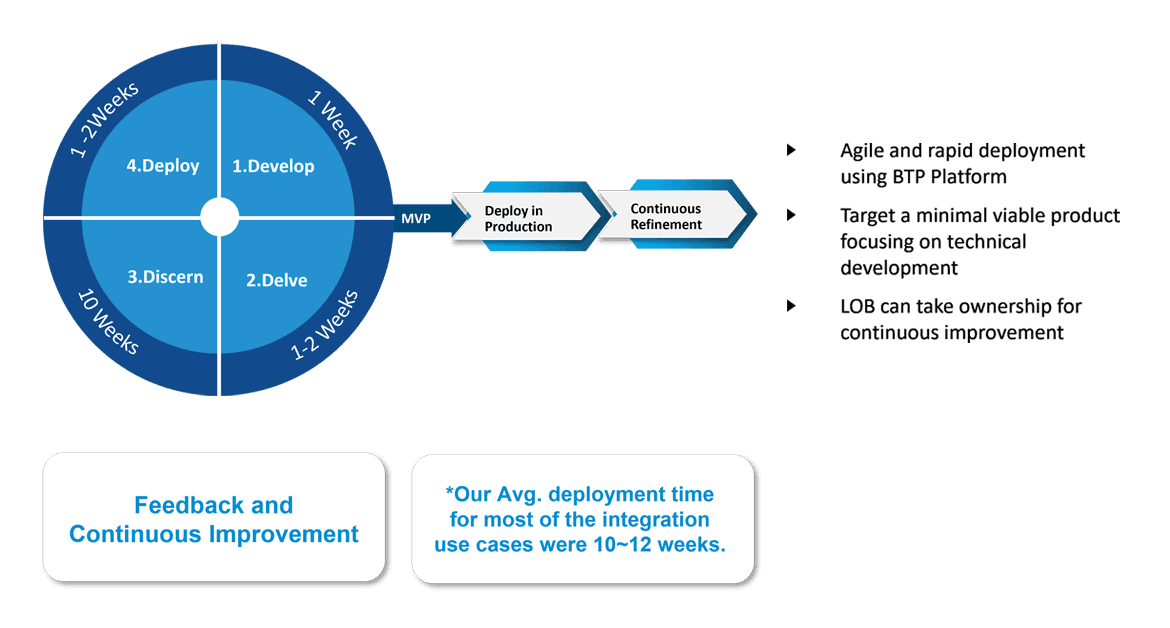 1 -2Weeks

1 Week

4.Deploy

1.Develop

3.Discern

2.Delve

10 Weeks

1-2 Weeks

MVP

Deploy in Production

Continuous Refinement

Agile and rapid deployment using BTP Platform

Target a minimal viable product focusing on technical development

LOB can take ownership for continuous improvement

Feedback and Continuous Improvement

*Our Avg. deployment time for most of the integration use cases were 10~12 weeks.